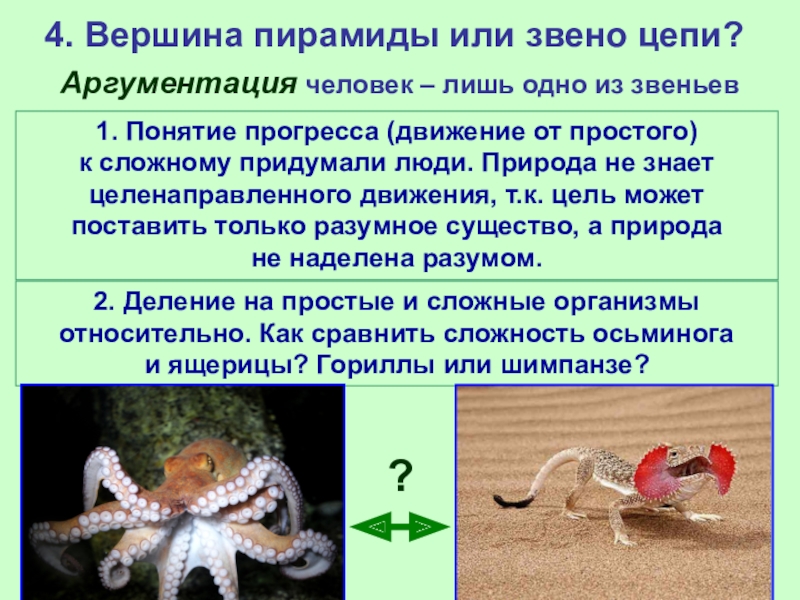 4. Вершина пирамиды или звено цепи?

Аргументация человек – лишь одно из звеньев

1. Понятие прогресса (движение от простого) к сложному придумали люди. Природа не знает целенаправленного движения, т.к. цель может поставить только разумное существо, а природа не наделена разумом.

2. Деление на простые и сложные организмы относительно. Как сравнить сложность осьминога и ящерицы? Гориллы или шимпанзе?

?